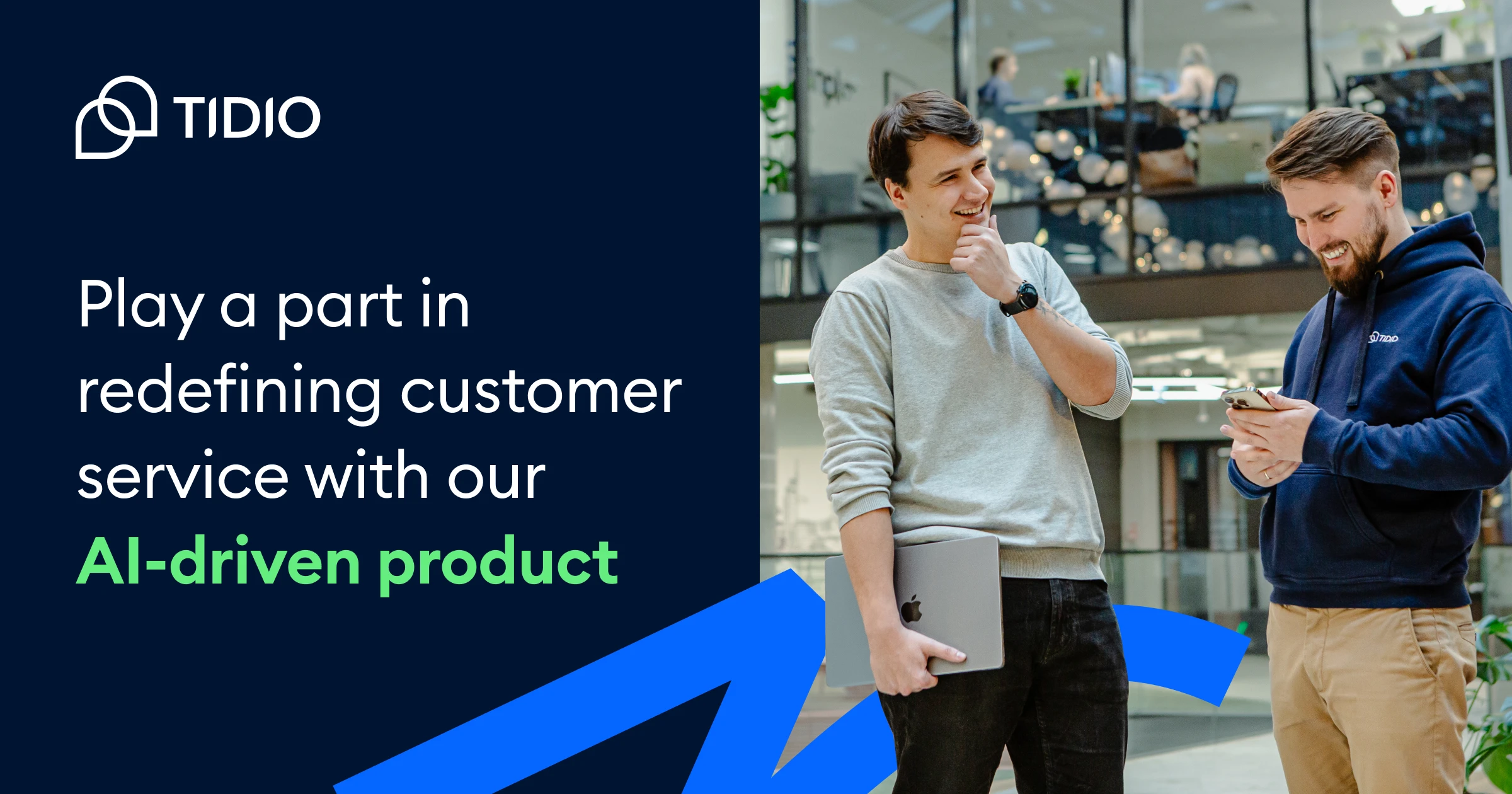 TIDIO

Play a part in redefining customer service with our AI-driven product

TIDIO